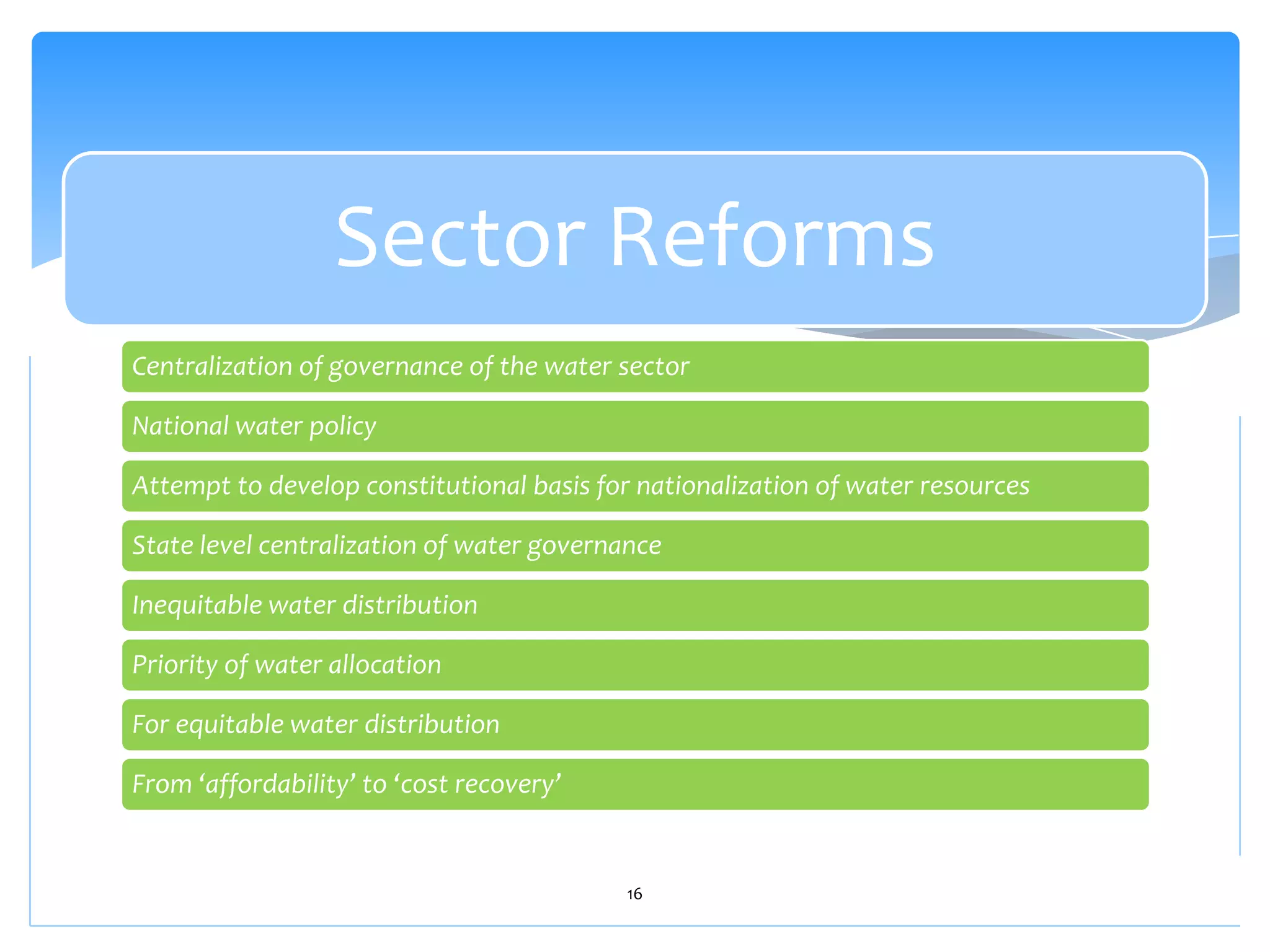 Sector Reforms

Centralization of governance of the water sector

National water policy

Attempt to develop constitutional basis for nationalization of water resources

State level centralization of water governance

Inequitable water distribution

Priority of water allocation

For equitable water distribution

From ‘affordability’ to ‘cost recovery’

16